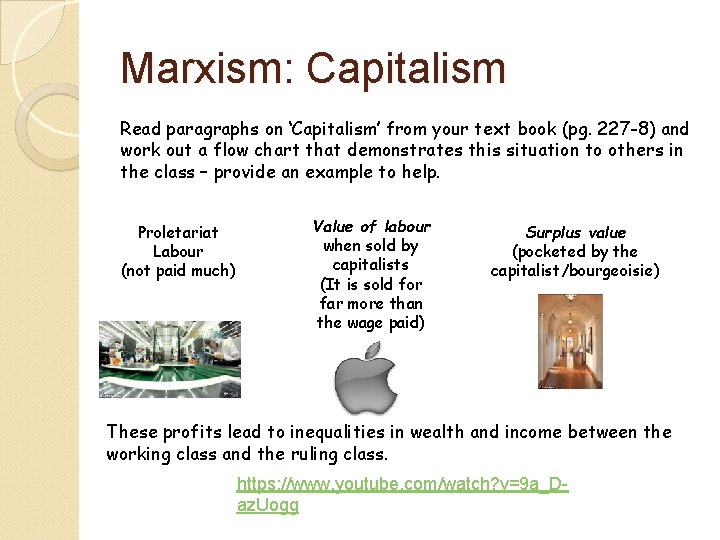 Marxism: Capitalism

Read paragraphs on 'Capitalism' from your text book (pg. 227-8) and work out a flow chart that demonstrates this situation to others in the class – provide an example to help.

Proletariat
Labour
(not paid much)

Value of labour
when sold by
capitalists
(It is sold for
far more than
the wage paid)

Surplus value
(pocketed by the
capitalist/bourgeoisie)

These profits lead to inequalities in wealth and income between the working class and the ruling class.

https://www.youtube.com/watch?v=9a_D-azUogg